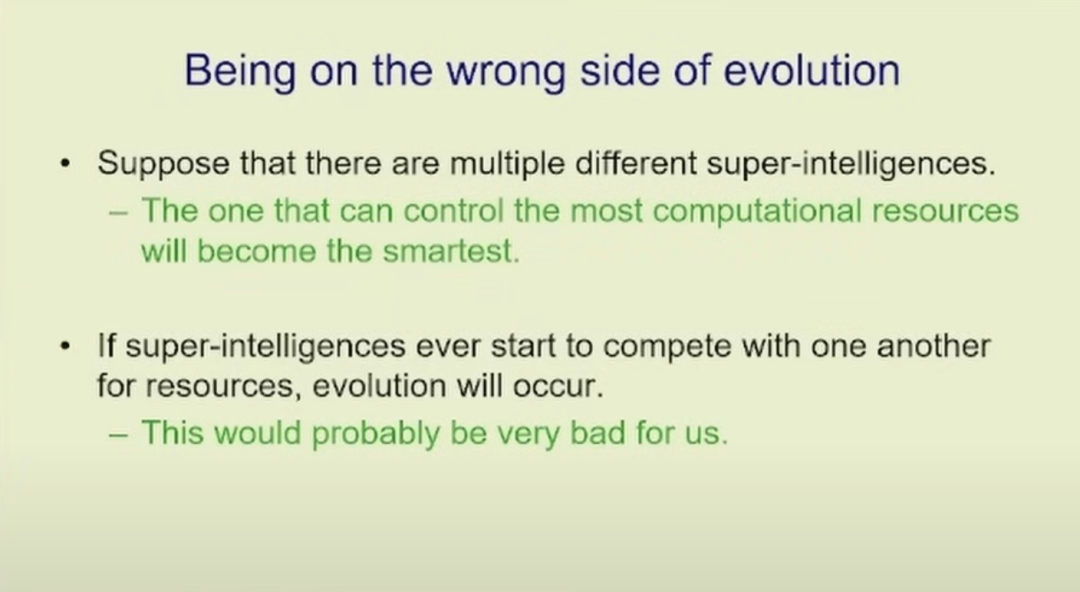 Being on the wrong side of evolution

• Suppose that there are multiple different super-intelligences.
– The one that can control the most computational resources will become the smartest.

• If super-intelligences ever start to compete with one another for resources, evolution will occur.
– This would probably be very bad for us.